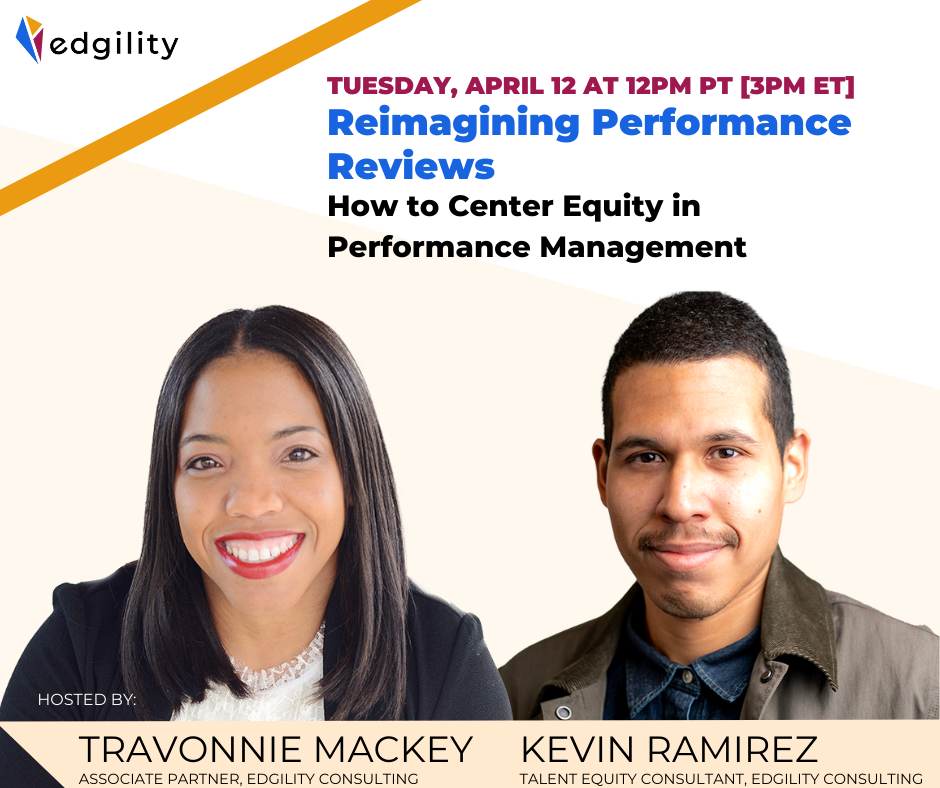 edgility

TUESDAY, APRIL 12 AT 12PM PT [3PM ET]

Reimagining Performance Reviews

How to Center Equity in Performance Management

HOSTED BY:

TRAVONNIE MACKEY
ASSOCIATE PARTNER, EDGILITY CONSULTING

KEVIN RAMIREZ
TALENT EQUITY CONSULTANT, EDGILITY CONSULTING